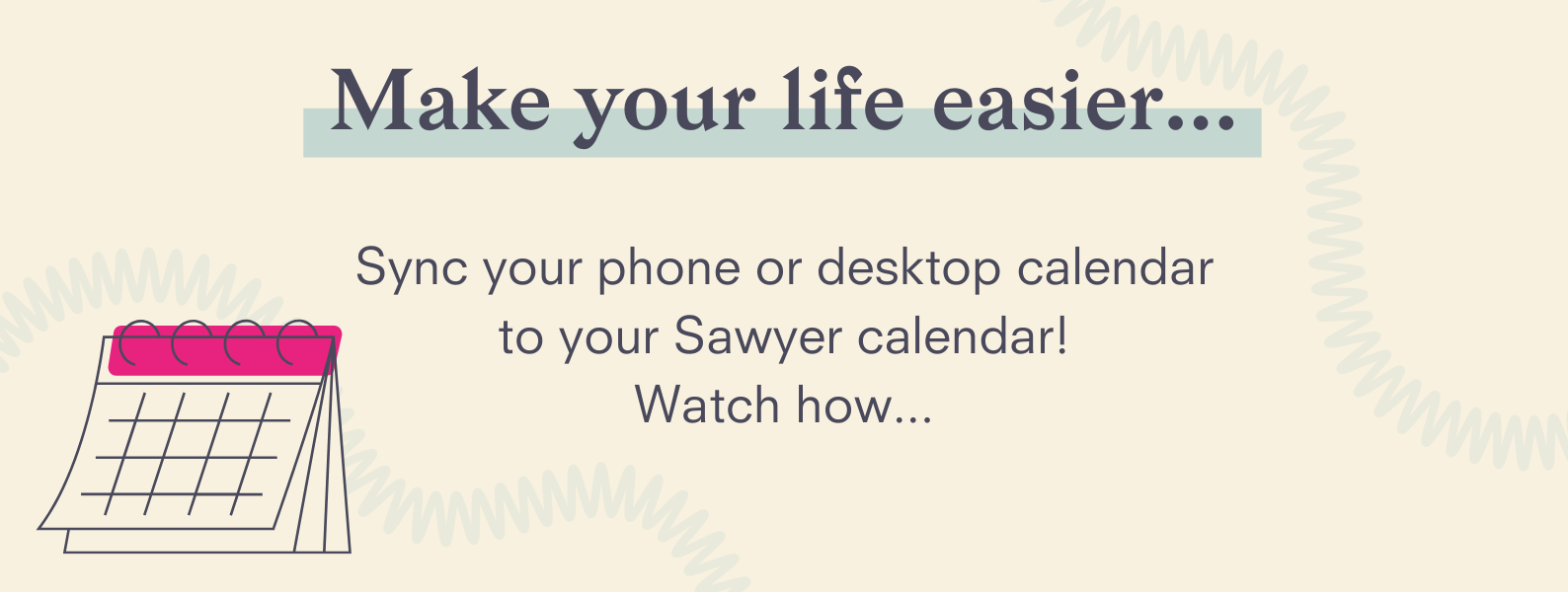 Make your life easier...

Sync your phone or desktop calendar to your Sawyer calendar! Watch how...